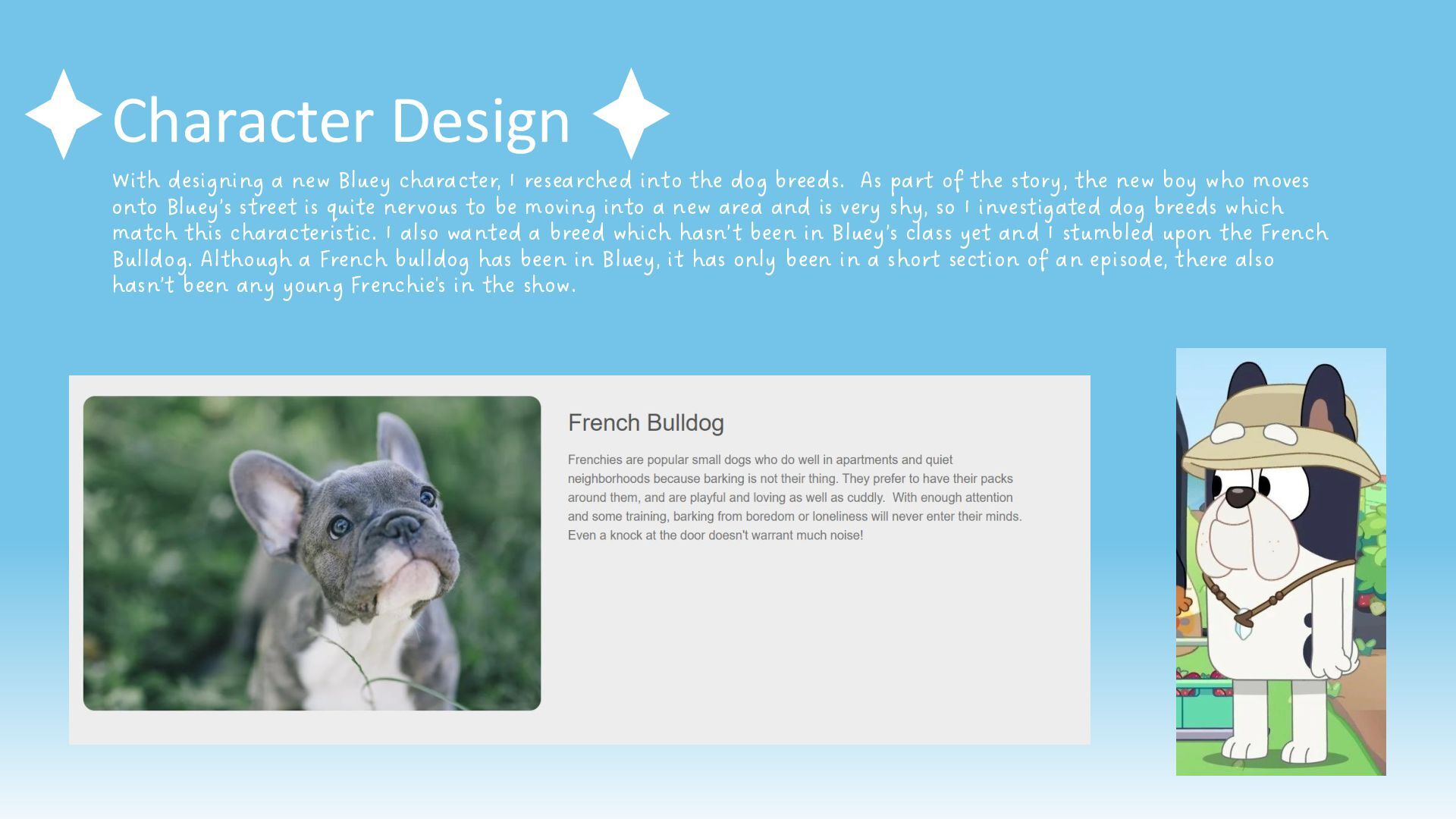 Character Design

With designing a new Bluey character, I researched into the dog breeds. As part of the story, the new boy who moves onto Bluey's street is quite nervous to be moving into a new area and is very shy, so I investigated dog breeds which match this characteristic. I also wanted a breed which hasn't been in Bluey's class yet and I stumbled upon the French Bulldog. Although a French bulldog has been in Bluey, it has only been in a short section of an episode, there also hasn't been any young Frenchie's in the show.

French Bulldog

Frenchies are popular small dogs who do well in apartments and quiet neighborhoods because barking is not their thing. They prefer to have their packs around them, and are playful and loving as well as cuddly. With enough attention and some training, barking from boredom or loneliness will never enter their minds. Even a knock at the door doesn't warrant much noise!